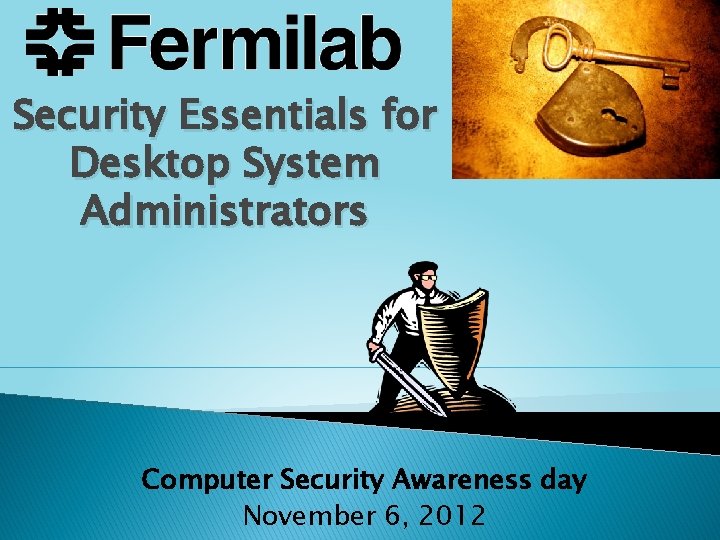 Fermilab

Security Essentials for Desktop System Administrators

Computer Security Awareness day
November 6, 2012